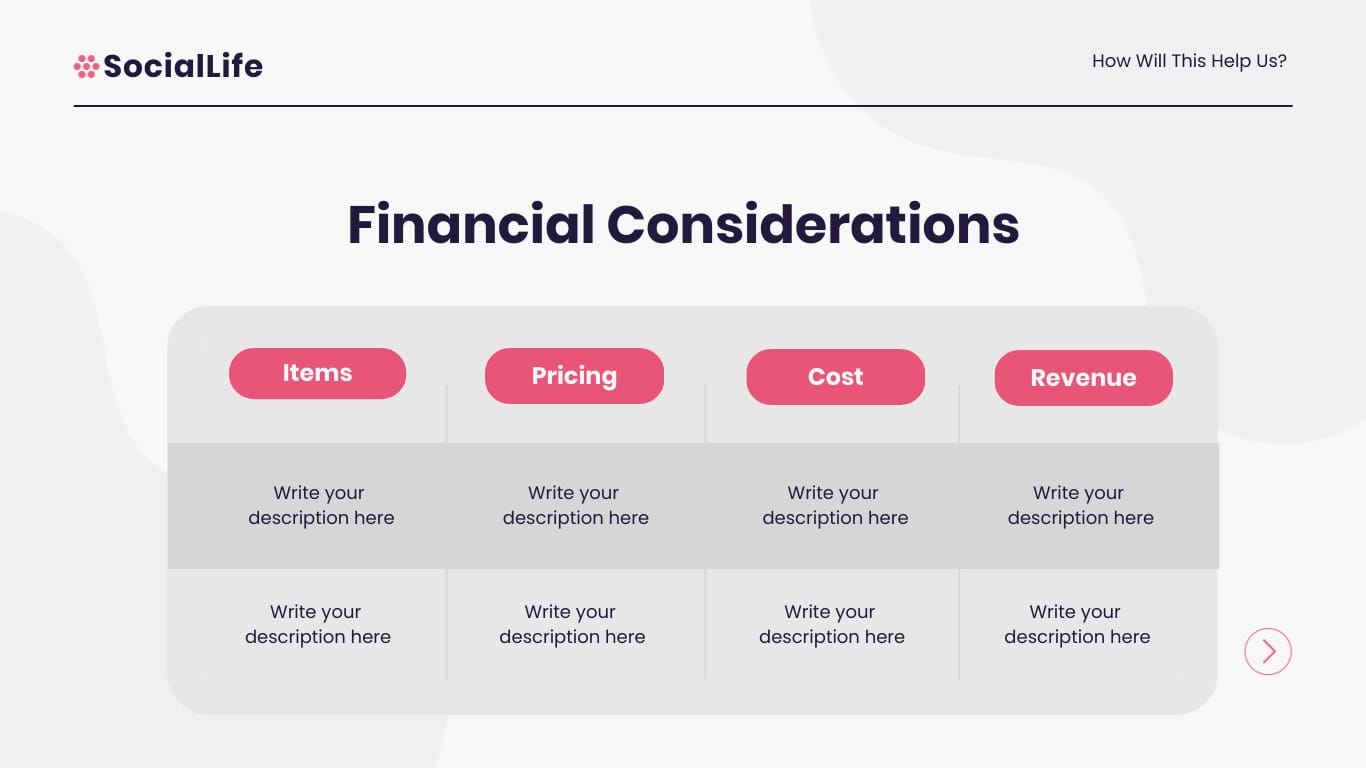 SocialLife

How Will This Help Us?

Financial Considerations

| Items | Pricing | Cost | Revenue |
|---|---|---|---|
| Write your description here | Write your description here | Write your description here | Write your description here |
| Write your description here | Write your description here | Write your description here | Write your description here |